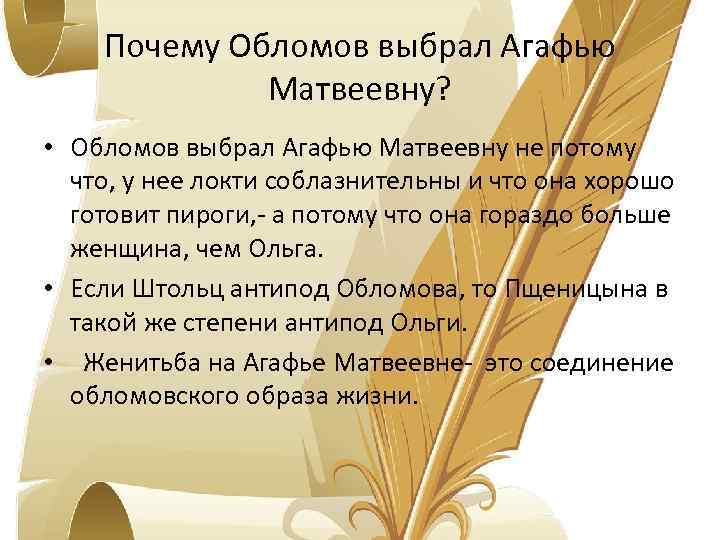 Почему Обломов выбрал Агафью Матвеевну?

• Обломов выбрал Агафью Матвеевну не потому что, у нее локти соблазнительны и что она хорошо готовит пироги,- а потому что она гораздо больше женщина, чем Ольга.

• Если Штольц антипод Обломова, то Пщеницына в такой же степени антипод Ольги.

• Женитьба на Агафье Матвеевне- это соединение обломовского образа жизни.